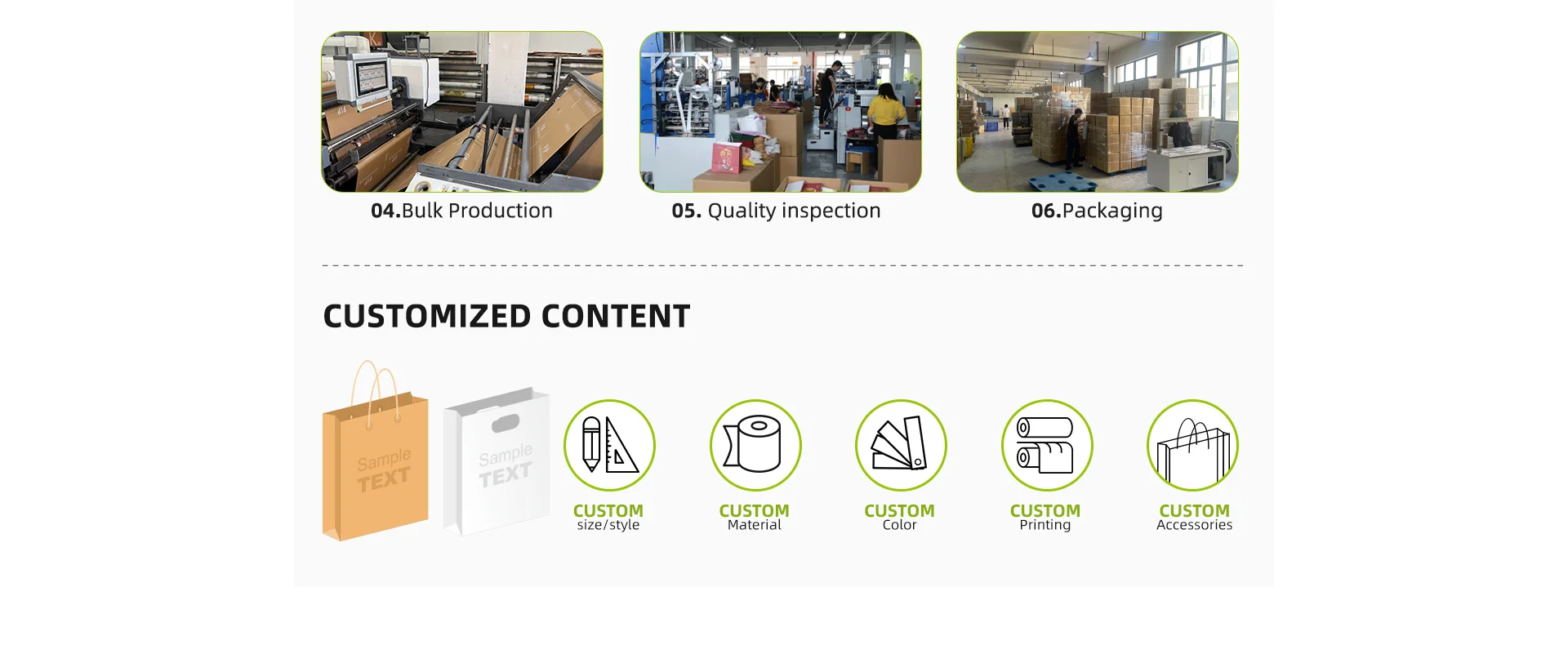 04.Bulk Production

05. Quality inspection

06.Packaging

CUSTOMIZED CONTENT

Sample TEXT

Sample TEXT

CUSTOM size/style

CUSTOM Material

CUSTOM Color

CUSTOM Printing

CUSTOM Accessories